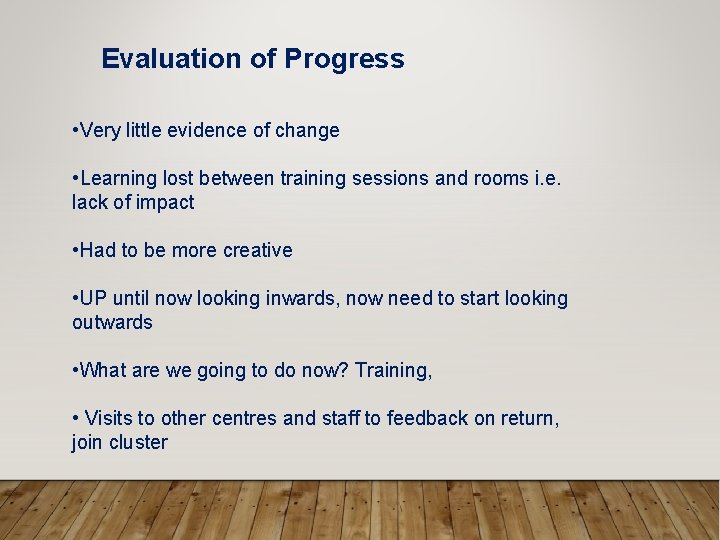 Evaluation of Progress

•Very little evidence of change

•Learning lost between training sessions and rooms i.e. lack of impact

•Had to be more creative

•UP until now looking inwards, now need to start looking outwards

•What are we going to do now? Training,

• Visits to other centres and staff to feedback on return, join cluster